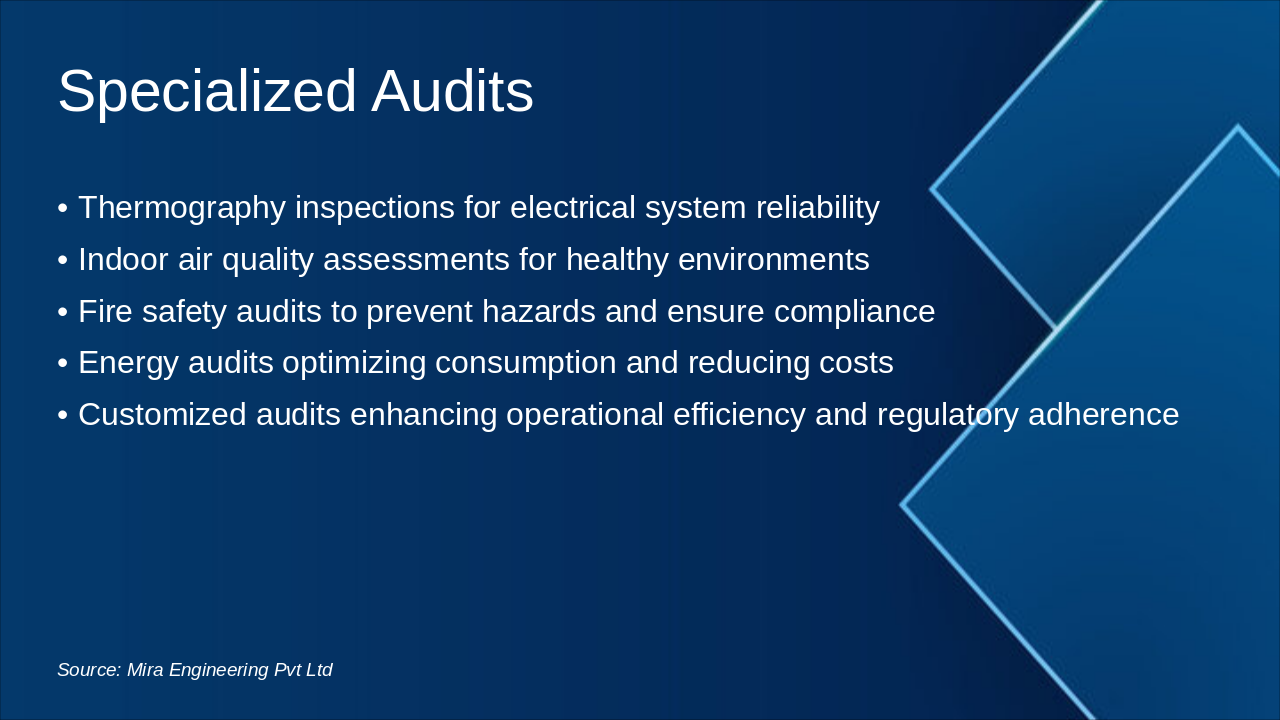 Specialized Audits

• Thermography inspections for electrical system reliability
• Indoor air quality assessments for healthy environments
• Fire safety audits to prevent hazards and ensure compliance
• Energy audits optimizing consumption and reducing costs
• Customized audits enhancing operational efficiency and regulatory adherence

Source: Mira Engineering Pvt Ltd